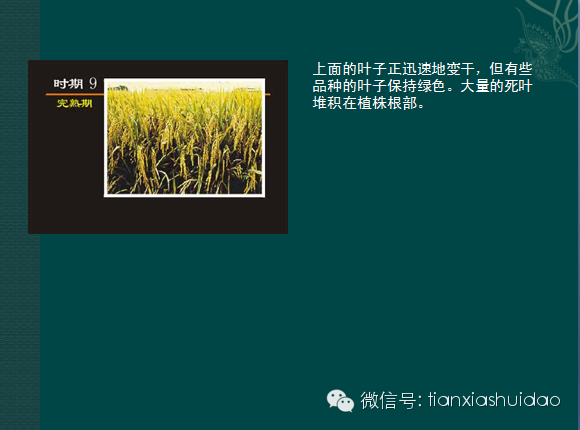 时期 9
完熟期

上面的叶子正迅速地变干，但有些品种的叶子保持绿色。大量的死叶堆积在植株根部。

微信号: tianxiashuidao